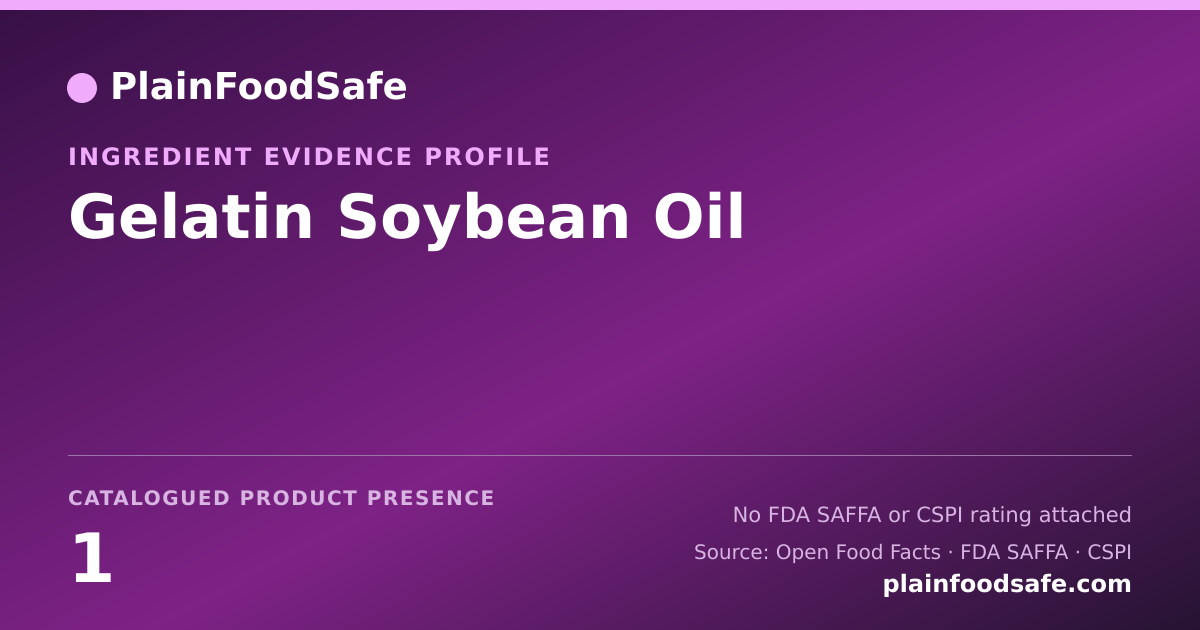 PlainFoodSafe

INGREDIENT EVIDENCE PROFILE

Gelatin Soybean Oil

CATALOGUED PRODUCT PRESENCE

1

No FDA SAFFA or CSPI rating attached

Source: Open Food Facts · FDA SAFFA · CSPI

plainfoodsafe.com